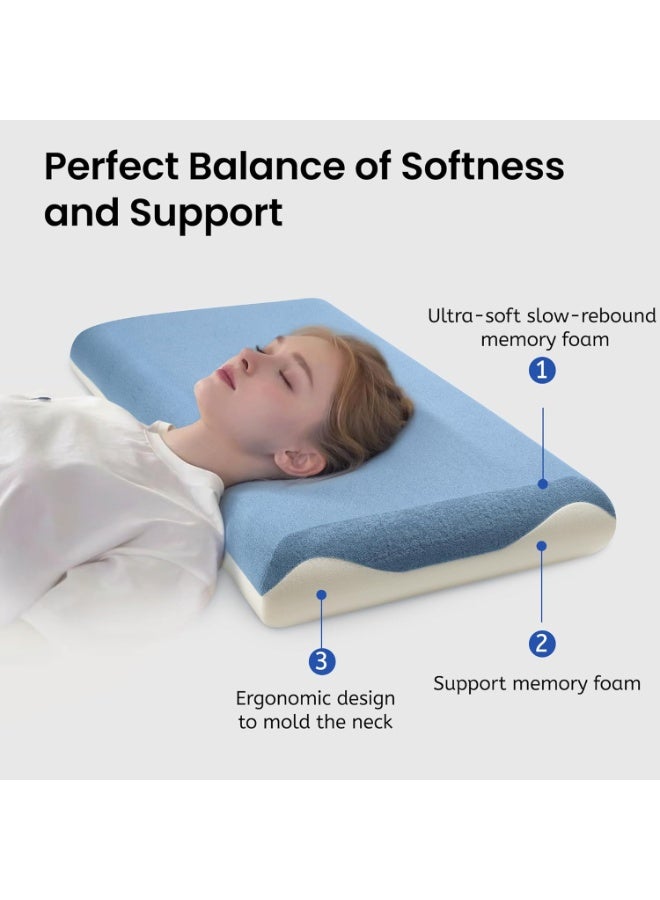 Perfect Balance of Softness and Support

Ultra-soft slow-rebound memory foam

1

2

Support memory foam

3

Ergonomic design to mold the neck